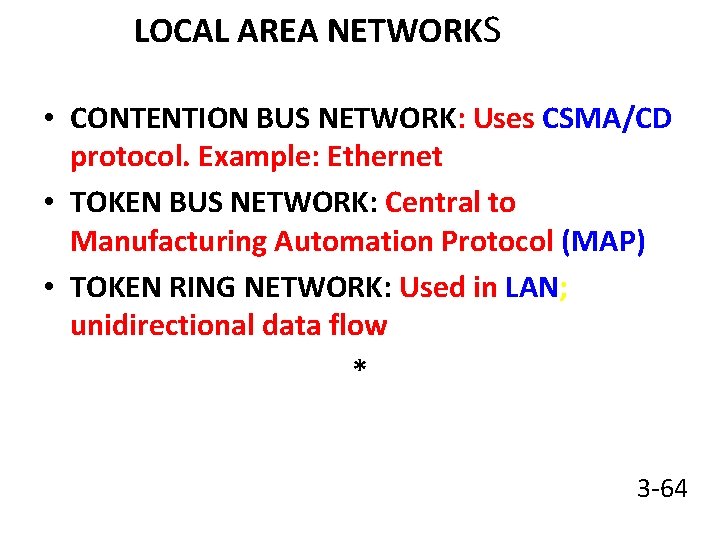 LOCAL AREA NETWORKS

• CONTENTION BUS NETWORK: Uses CSMA/CD protocol. Example: Ethernet
• TOKEN BUS NETWORK: Central to Manufacturing Automation Protocol (MAP)
• TOKEN RING NETWORK: Used in LAN; unidirectional data flow

*

3-64